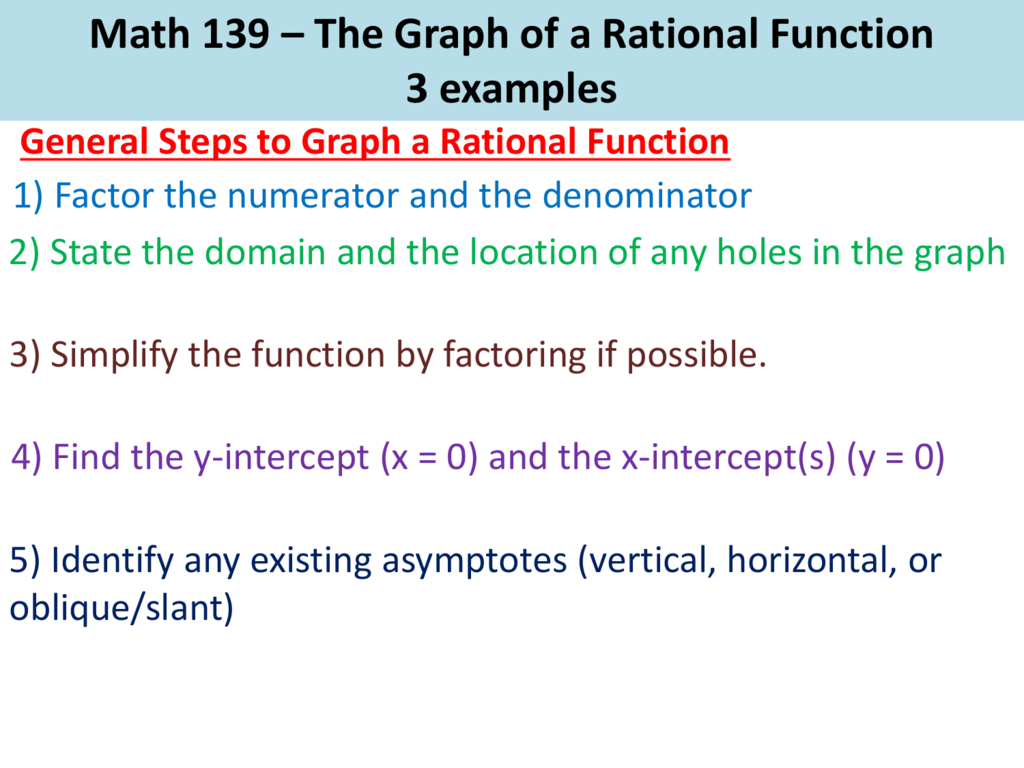 Math 139 – The Graph of a Rational Function
3 examples

General Steps to Graph a Rational Function

1) Factor the numerator and the denominator

2) State the domain and the location of any holes in the graph

3) Simplify the function by factoring if possible.

4) Find the y-intercept (x = 0) and the x-intercept(s) (y = 0)

5) Identify any existing asymptotes (vertical, horizontal, or oblique/slant)